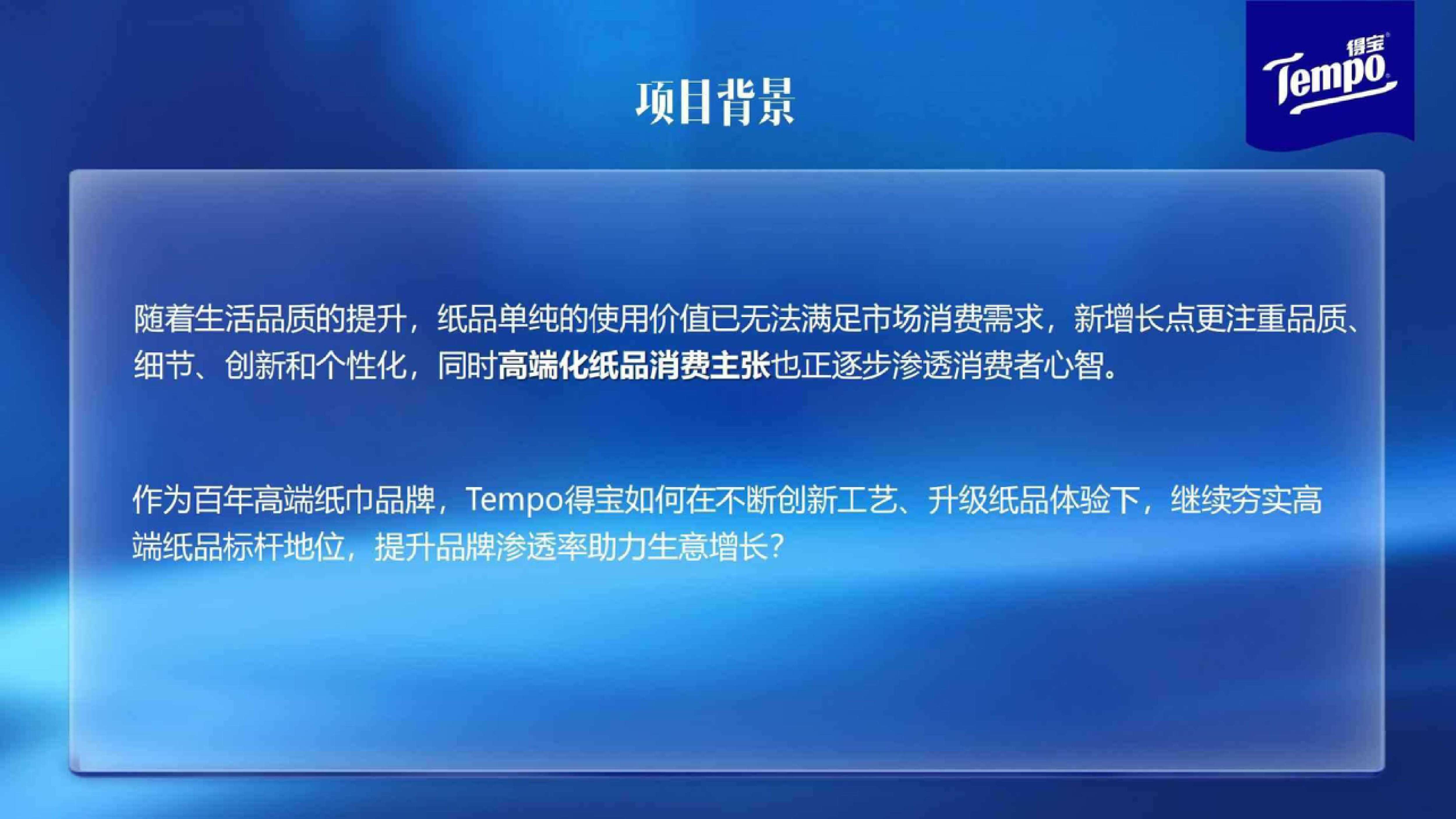 得宝
Tempo

项目背景

随着生活品质的提升，纸品单纯的使用价值已无法满足市场消费需求，新增长点更注重品质、细节、创新和个性化，同时高端化纸品消费主张也正逐步渗透消费者心智。

作为百年高端纸巾品牌，Tempo得宝如何在不断创新工艺、升级纸品体验下，继续夯实高端纸品标杆地位，提升品牌渗透率助力生意增长？